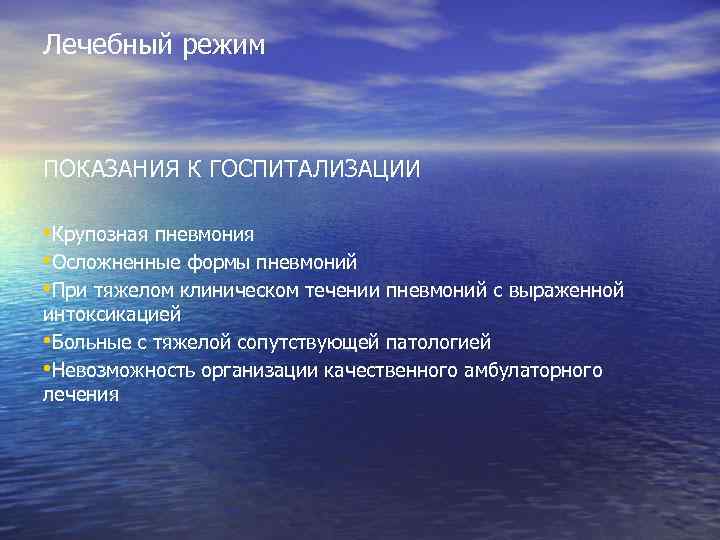 Лечебный режим

ПОКАЗАНИЯ К ГОСПИТАЛИЗАЦИИ

•Крупозная пневмония
•Осложненные формы пневмоний
•При тяжелом клиническом течении пневмоний с выраженной интоксикацией
•Больные с тяжелой сопутствующей патологией
•Невозможность организации качественного амбулаторного лечения